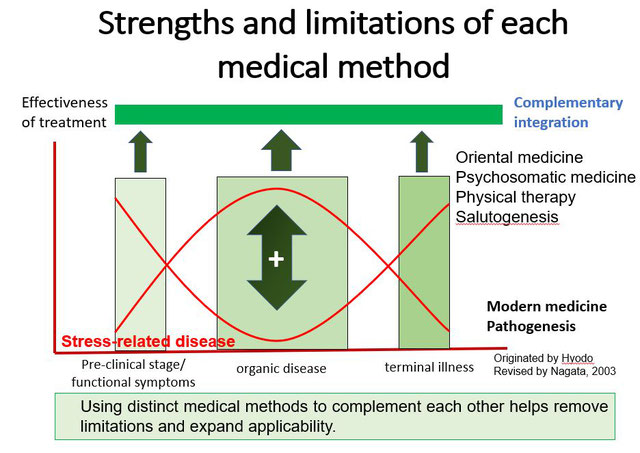 Strengths and limitations of each medical method

Effectiveness of treatment

Complementary integration

Oriental medicine
Psychosomatic medicine
Physical therapy
Salutogenesis

+

Modern medicine
Pathogenesis

Stress-related disease

Pre-clinical stage/ functional symptoms

organic disease

terminal illness

Originated by Hyodo
Revised by Nagata, 2003

Using distinct medical methods to complement each other helps remove limitations and expand applicability.